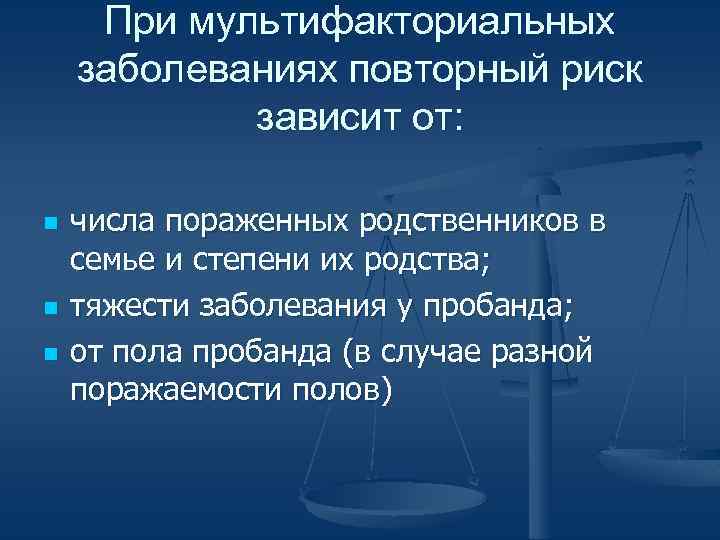 При мультифакториальных заболеваниях повторный риск зависит от:

- числа пораженных родственников в семье и степени их родства;
- тяжести заболевания у пробанда;
- от пола пробанда (в случае разной поражаемости полов)